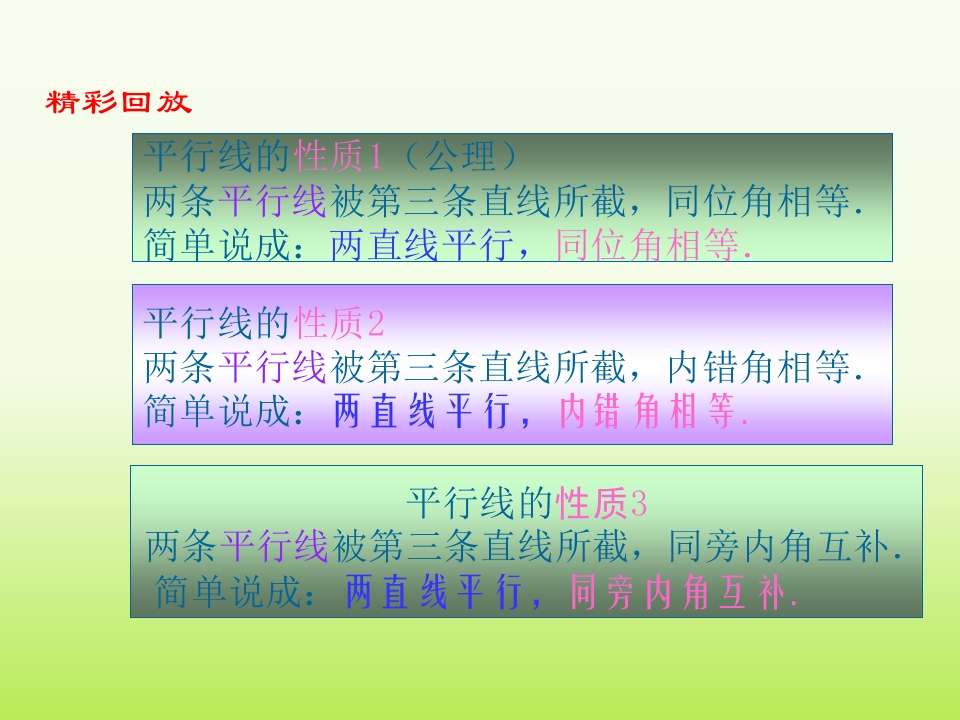 精彩回放

平行线的性质1（公理）
两条平行线被第三条直线所截，同位角相等.
简单说成：两直线平行，同位角相等.

平行线的性质2
两条平行线被第三条直线所截，内错角相等.
简单说成：两直线平行，内错角相等.

平行线的性质3
两条平行线被第三条直线所截，同旁内角互补.
简单说成：两直线平行，同旁内角互补.